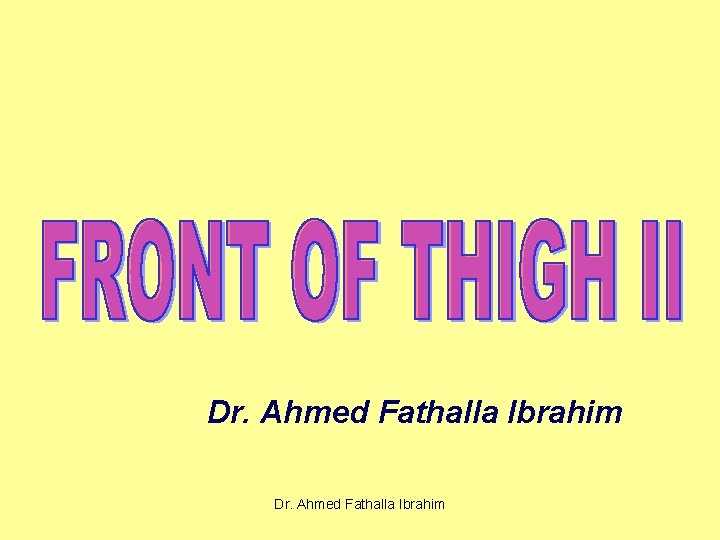 FRONT OF THIGH II

Dr. Ahmed Fathalla Ibrahim

Dr. Ahmed Fathalla Ibrahim